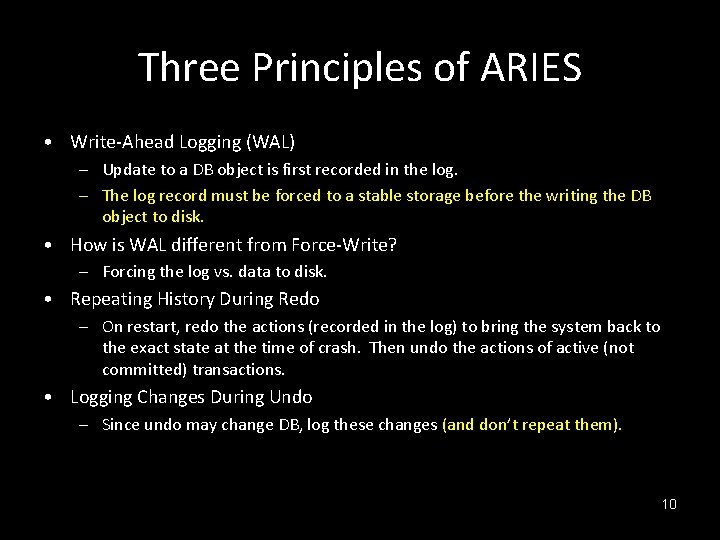 Three Principles of ARIES

• Write-Ahead Logging (WAL)
  – Update to a DB object is first recorded in the log.
  – The log record must be forced to a stable storage before the writing the DB object to disk.
• How is WAL different from Force-Write?
  – Forcing the log vs. data to disk.
• Repeating History During Redo
  – On restart, redo the actions (recorded in the log) to bring the system back to the exact state at the time of crash. Then undo the actions of active (not committed) transactions.
• Logging Changes During Undo
  – Since undo may change DB, log these changes (and don't repeat them).

10